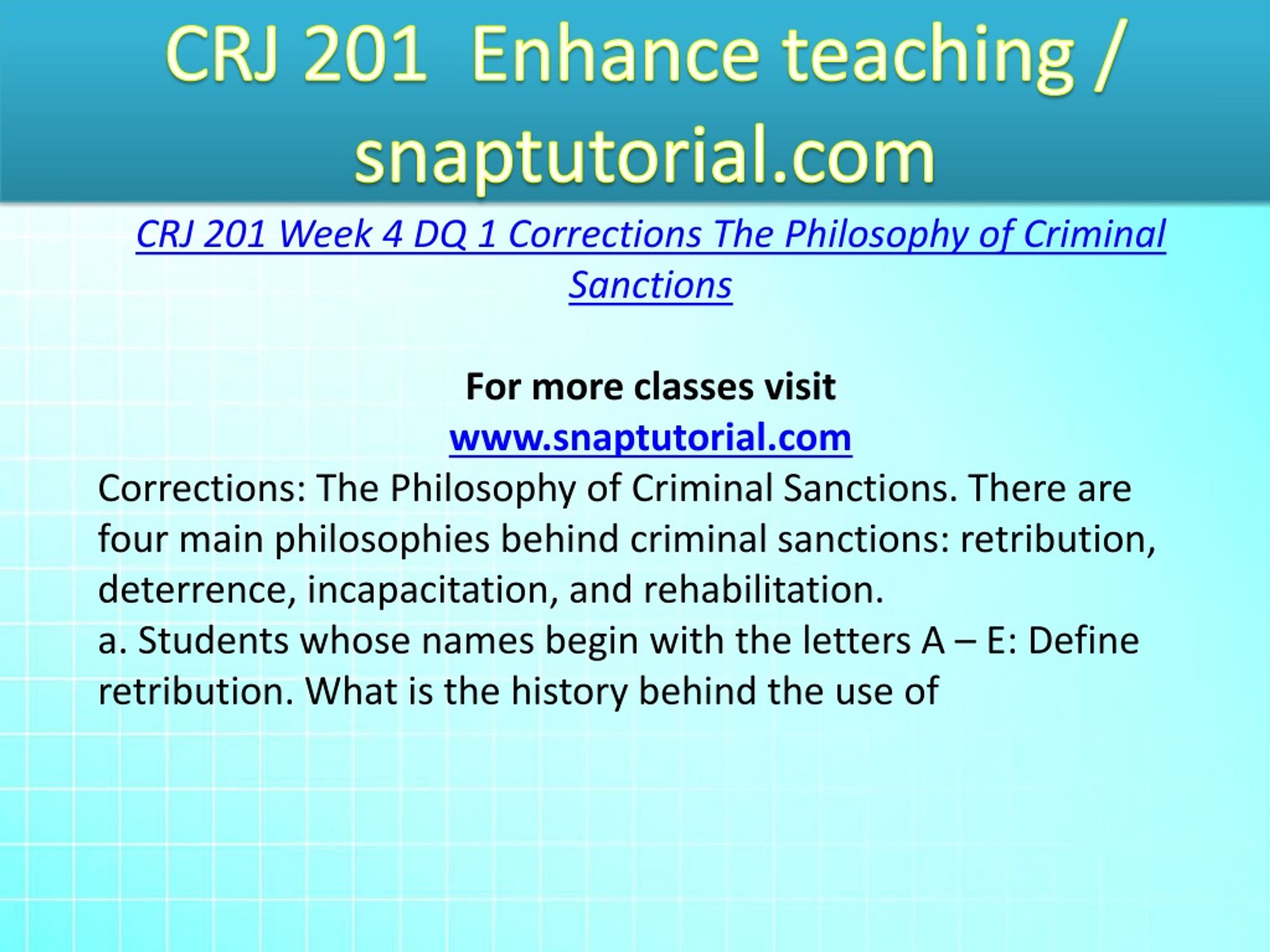 CRJ 201 Enhance teaching / snaptutorial.com

CRJ 201 Week 4 DQ 1 Corrections The Philosophy of Criminal Sanctions

For more classes visit
www.snaptutorial.com

Corrections: The Philosophy of Criminal Sanctions. There are four main philosophies behind criminal sanctions: retribution, deterrence, incapacitation, and rehabilitation.
a. Students whose names begin with the letters A – E: Define retribution. What is the history behind the use of